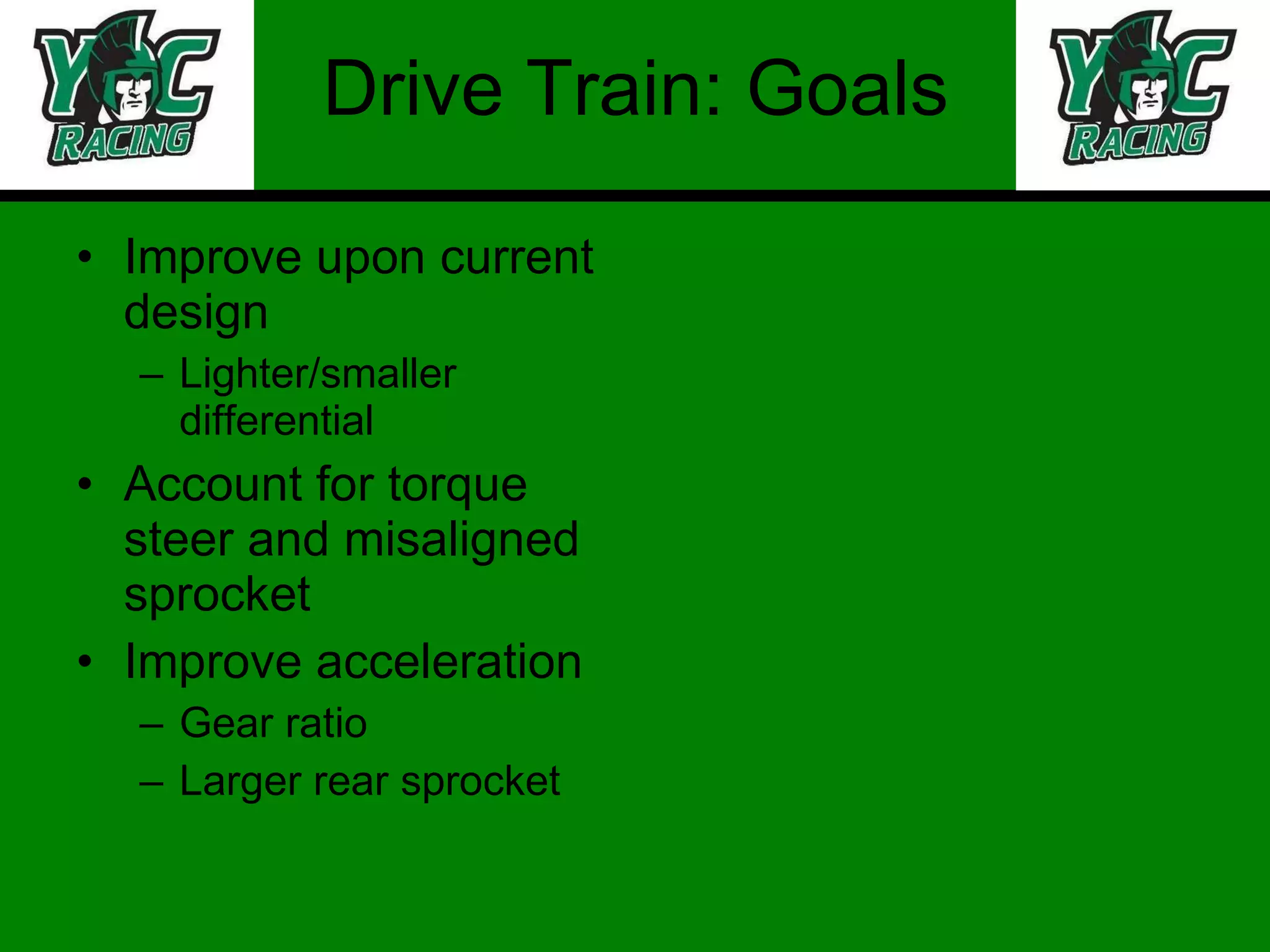 YC RACING

Drive Train: Goals

YC RACING

• Improve upon current design
– Lighter/smaller differential
• Account for torque steer and misaligned sprocket
• Improve acceleration
– Gear ratio
– Larger rear sprocket